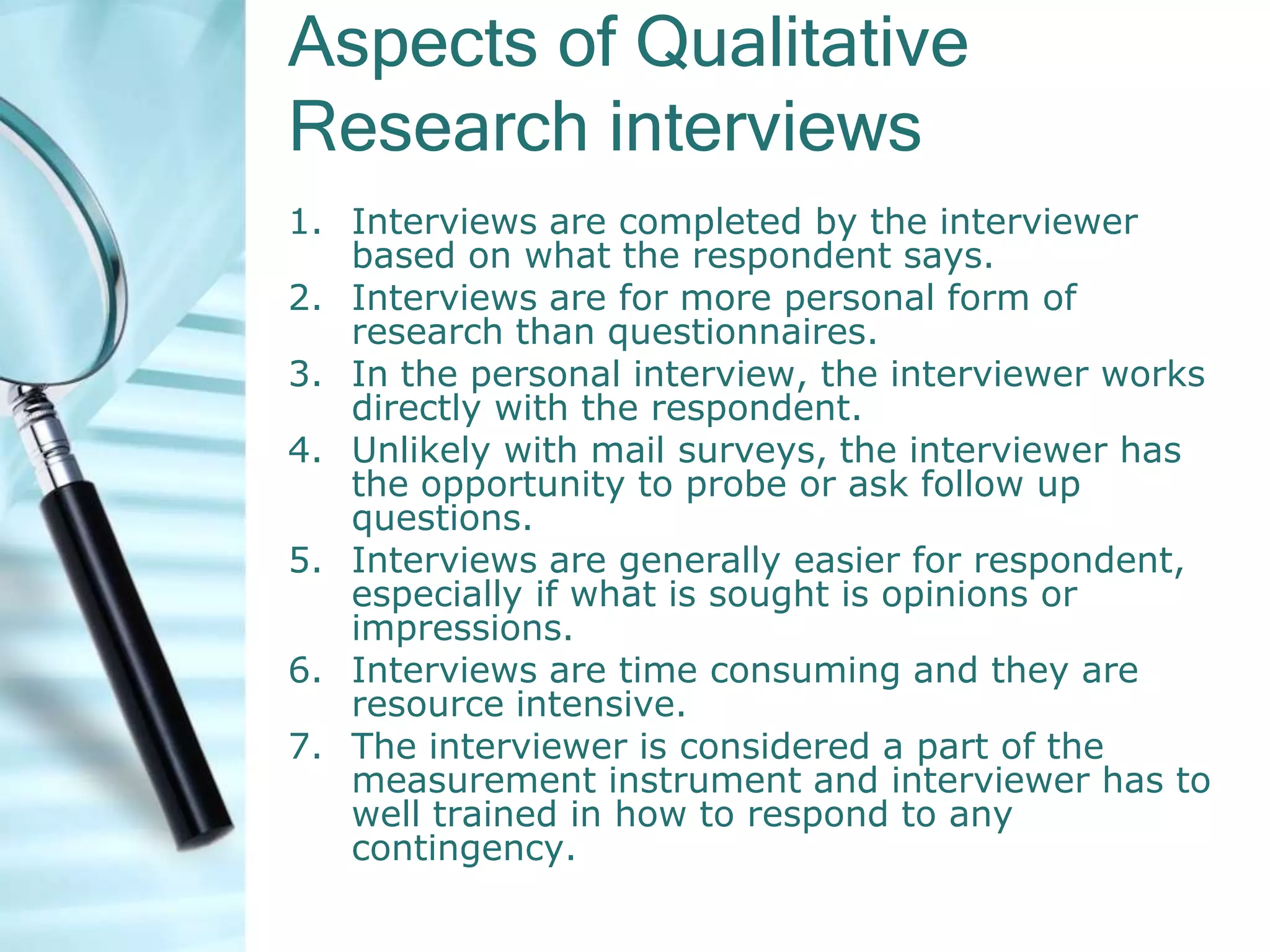 Aspects of Qualitative Research interviews

1. Interviews are completed by the interviewer based on what the respondent says.
2. Interviews are for more personal form of research than questionnaires.
3. In the personal interview, the interviewer works directly with the respondent.
4. Unlikely with mail surveys, the interviewer has the opportunity to probe or ask follow up questions.
5. Interviews are generally easier for respondent, especially if what is sought is opinions or impressions.
6. Interviews are time consuming and they are resource intensive.
7. The interviewer is considered a part of the measurement instrument and interviewer has to well trained in how to respond to any contingency.